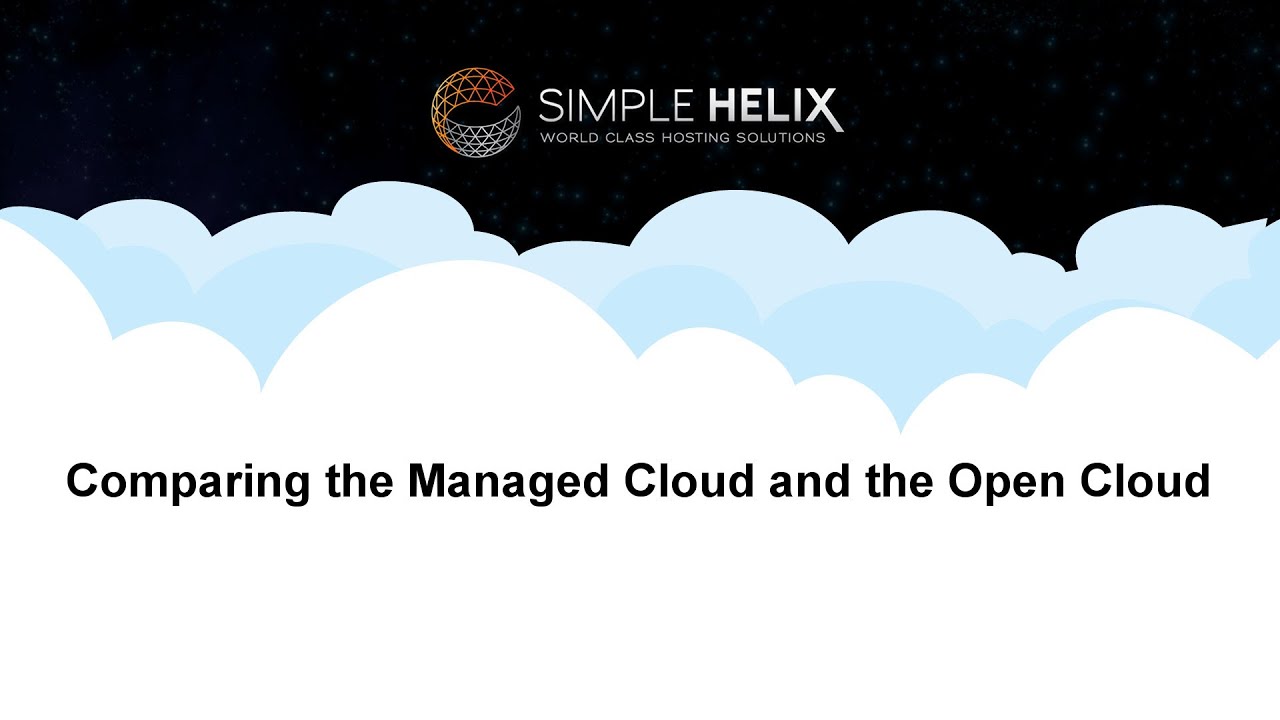 SIMPLE HELIX
WORLD CLASS HOSTING SOLUTIONS

Comparing the Managed Cloud and the Open Cloud